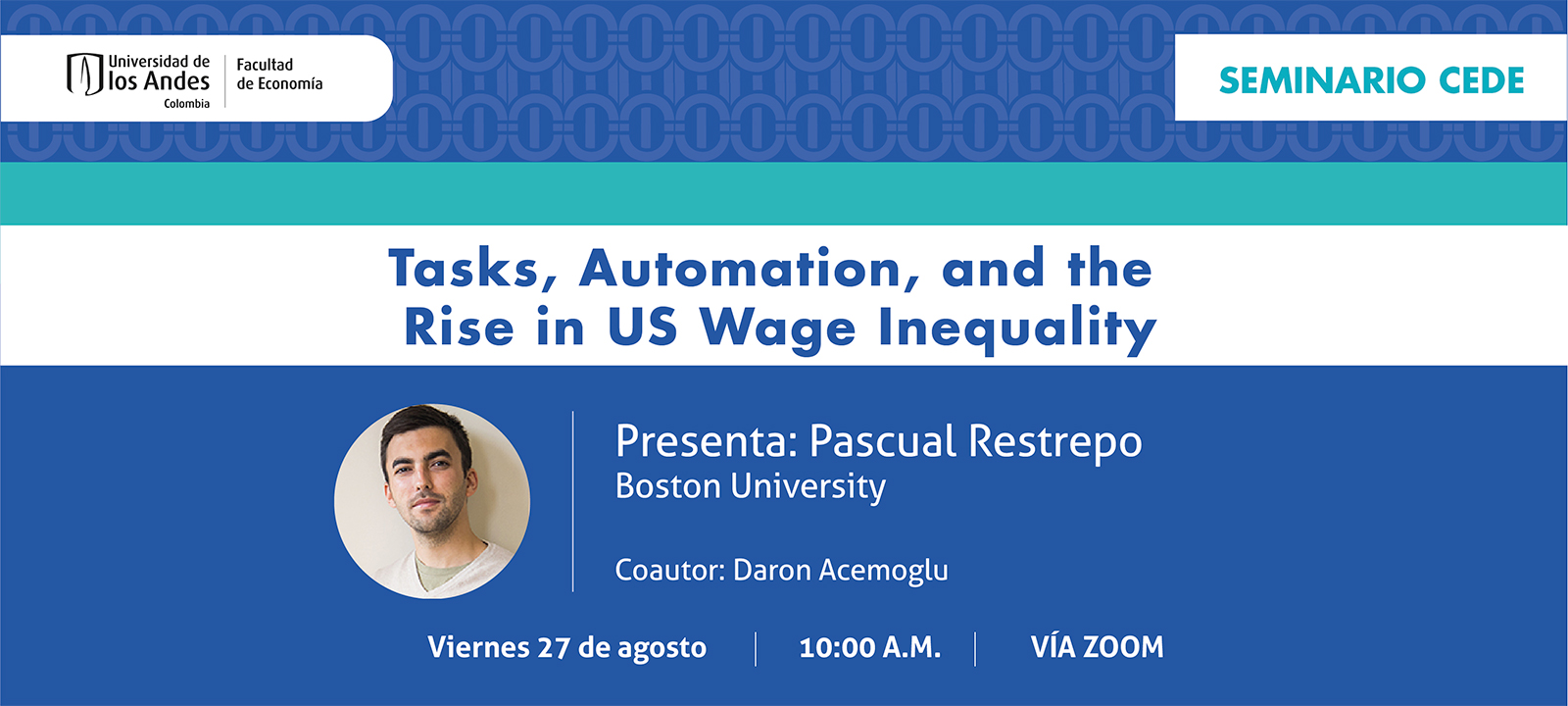 Universidad de los Andes
Colombia

Facultad de Economía

SEMINARIO CEDE

Tasks, Automation, and the Rise in US Wage Inequality

Presenta: Pascual Restrepo
Boston University

Coautor: Daron Acemoglu

Viernes 27 de agosto | 10:00 A.M. | VÍA ZOOM